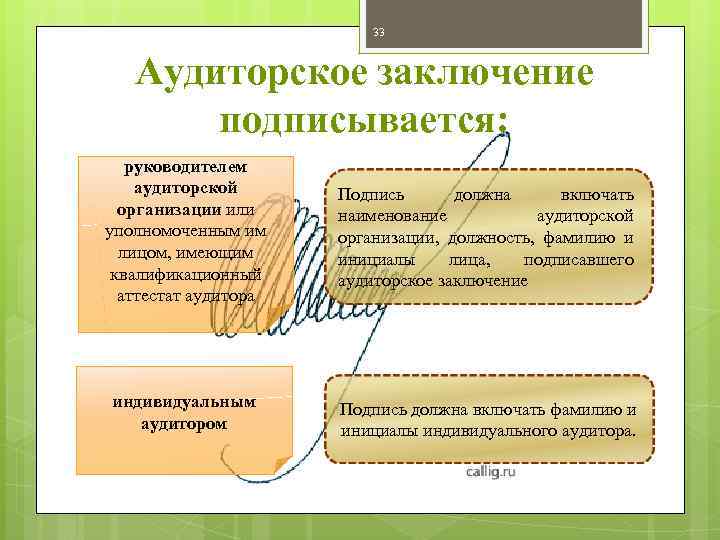 33

Аудиторское заключение подписывается:

руководителем аудиторской организации или уполномоченным им лицом, имеющим квалификационный аттестат аудитора

Подпись должна включать наименование аудиторской организации, должность, фамилию и инициалы лица, подписавшего аудиторское заключение

индивидуальным аудитором

Подпись должна включать фамилию и инициалы индивидуального аудитора.

callig.ru